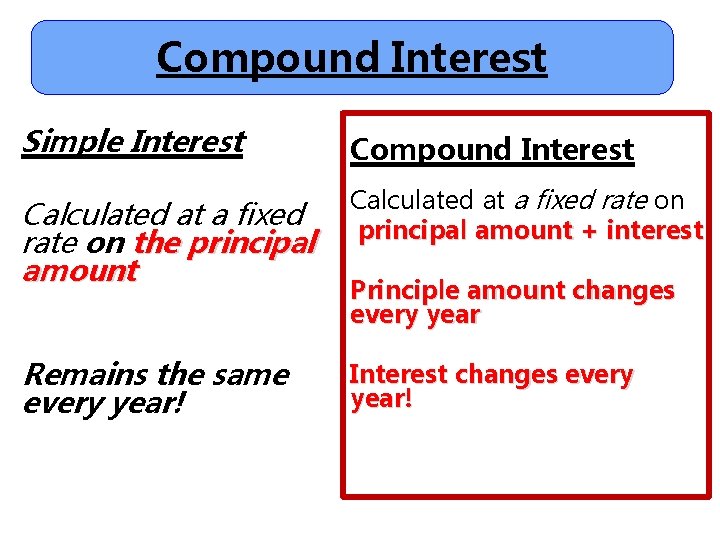 Compound Interest

Simple Interest

Calculated at a fixed rate on the principal amount

Remains the same every year!

Compound Interest

Calculated at a fixed rate on principal amount + interest

Principle amount changes every year

Interest changes every year!